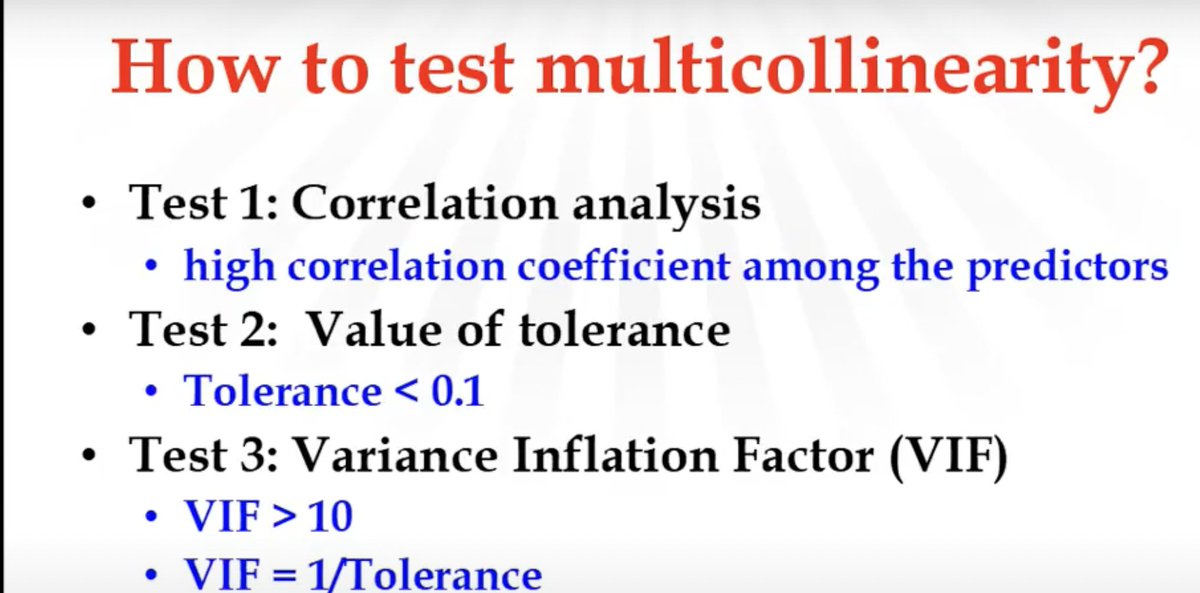 How to test multicollinearity?

• Test 1: Correlation analysis
  • high correlation coefficient among the predictors
• Test 2: Value of tolerance
  • Tolerance < 0.1
• Test 3: Variance Inflation Factor (VIF)
  • VIF > 10
  • VIF = 1/Tolerance